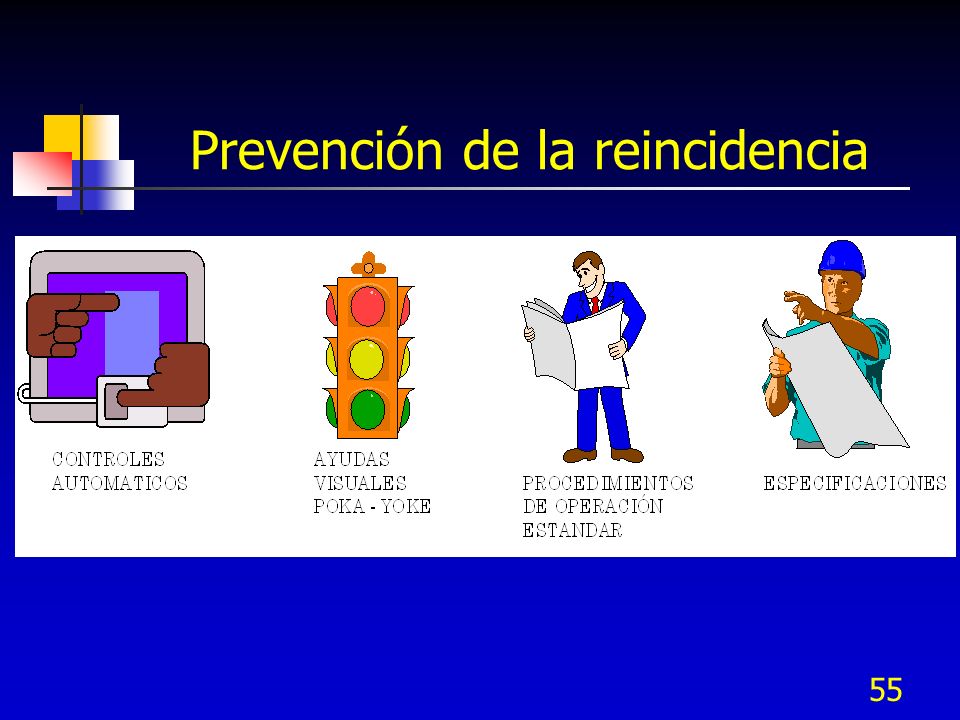 Prevención de la reincidencia

CONTROLES AUTOMATICOS

AYUDAS VISUALES POKA - YOKE

PROCEDIMIENTOS DE OPERACIÓN ESTANDAR

ESPECIFICACIONES

55